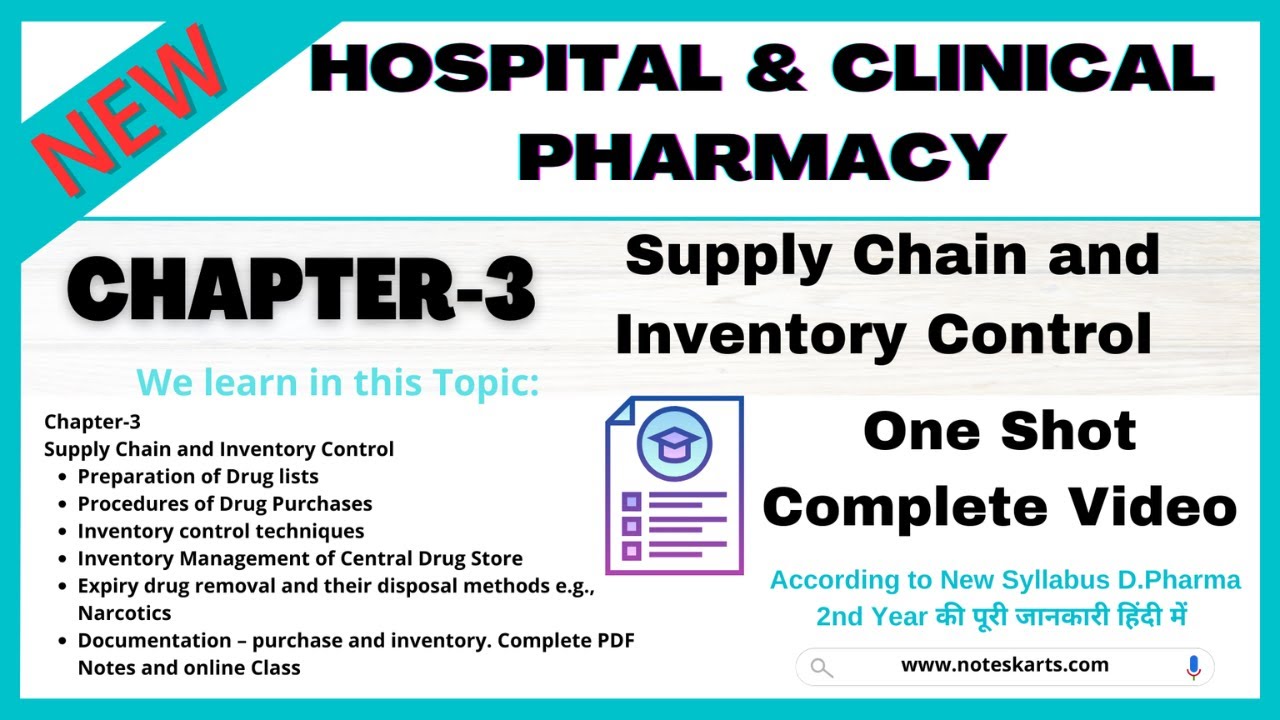 NEW

HOSPITAL & CLINICAL PHARMACY

CHAPTER-3

Supply Chain and Inventory Control

We learn in this Topic:

Chapter-3
Supply Chain and Inventory Control
- Preparation of Drug lists
- Procedures of Drug Purchases
- Inventory control techniques
- Inventory Management of Central Drug Store
- Expiry drug removal and their disposal methods e.g., Narcotics
- Documentation – purchase and inventory. Complete PDF Notes and online Class

One Shot Complete Video

According to New Syllabus D.Pharma 2nd Year की पूरी जानकारी हिंदी में

www.noteskarts.com